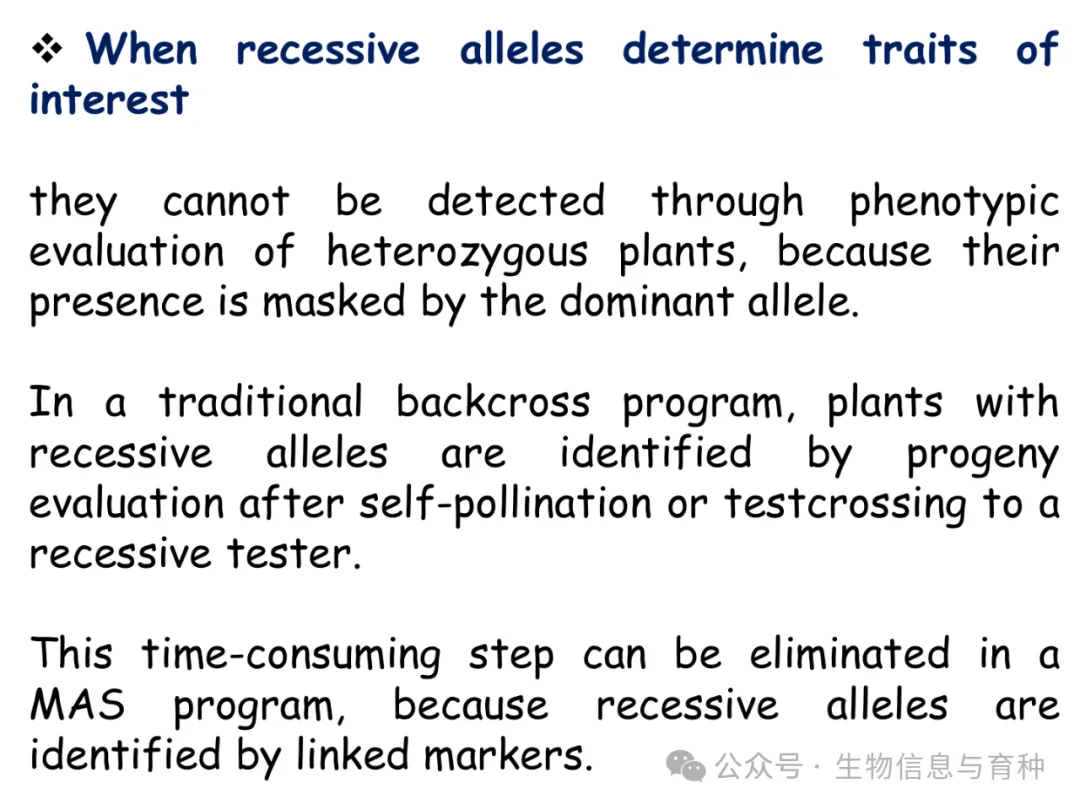 ❖ When recessive alleles determine traits of interest

they cannot be detected through phenotypic evaluation of heterozygous plants, because their presence is masked by the dominant allele.

In a traditional backcross program, plants with recessive alleles are identified by progeny evaluation after self-pollination or testcrossing to a recessive tester.

This time-consuming step can be eliminated in a MAS program, because recessive alleles are identified by linked markers.

公众号 · 生物信息与育种